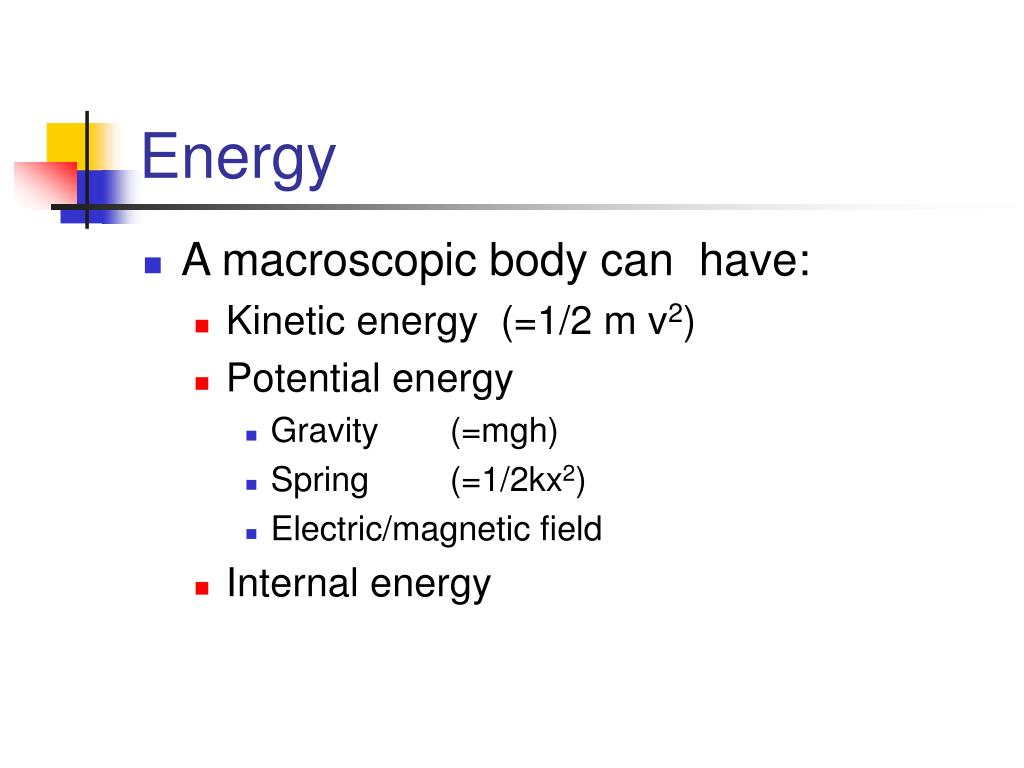 Energy

- A macroscopic body can have:
  - Kinetic energy (=1/2 m $v^2$)
  - Potential energy
    - Gravity (=mgh)
    - Spring (=1/2k$x^2$)
    - Electric/magnetic field
  - Internal energy